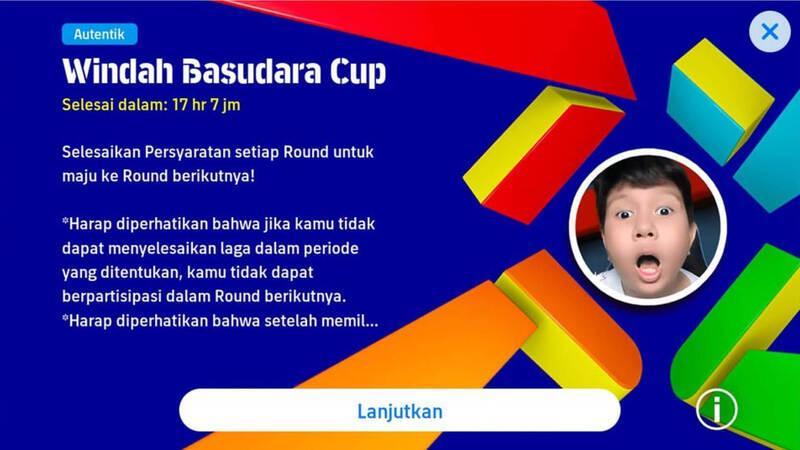 Autentik

Windah Basudara Cup

Selesai dalam: 17 hr 7 jm

Selesaikan Persyaratan setiap Round untuk maju ke Round berikutnya!

*Harap diperhatikan bahwa jika kamu tidak dapat menyelesaikan laga dalam periode yang ditentukan, kamu tidak dapat berpartisipasi dalam Round berikutnya.
*Harap diperhatikan bahwa setelah memil...

Lanjutkan